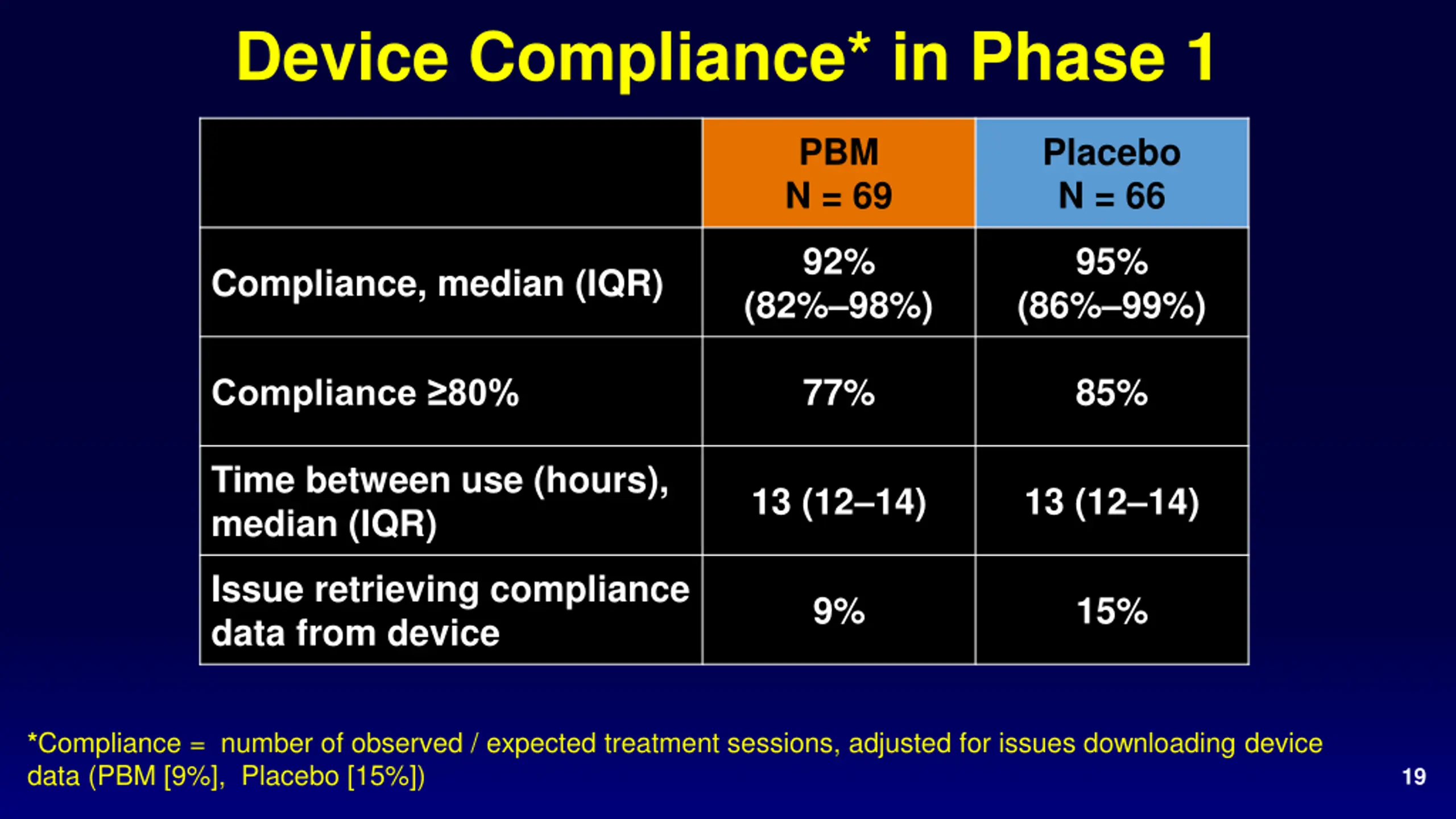 Device Compliance* in Phase 1

| | PBM N = 69 | Placebo N = 66 |
|---|---|---|
| Compliance, median (IQR) | 92% (82%–98%) | 95% (86%–99%) |
| Compliance ≥80% | 77% | 85% |
| Time between use (hours), median (IQR) | 13 (12–14) | 13 (12–14) |
| Issue retrieving compliance data from device | 9% | 15% |

*Compliance = number of observed / expected treatment sessions, adjusted for issues downloading device data (PBM [9%], Placebo [15%])

19